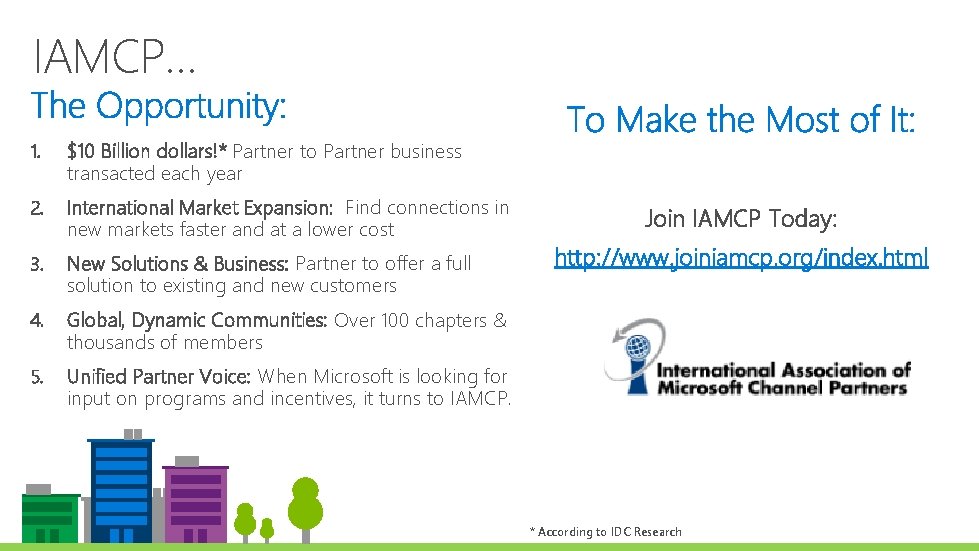 IAMCP…

The Opportunity:

1. $10 Billion dollars!* Partner to Partner business transacted each year

2. International Market Expansion: Find connections in new markets faster and at a lower cost

3. New Solutions & Business: Partner to offer a full solution to existing and new customers

4. Global, Dynamic Communities: Over 100 chapters & thousands of members

5. Unified Partner Voice: When Microsoft is looking for input on programs and incentives, it turns to IAMCP.

To Make the Most of It:

Join IAMCP Today:

http://www.joiniamcp.org/index.html

International Association of Microsoft Channel Partners

* According to IDC Research